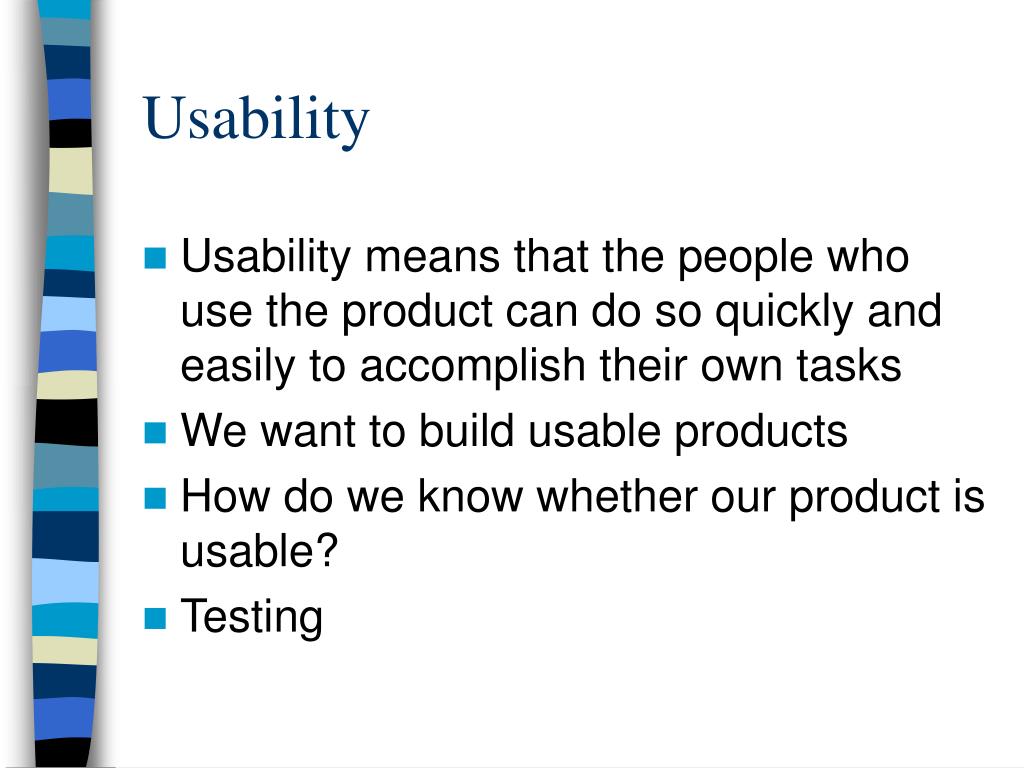 Usability

- Usability means that the people who use the product can do so quickly and easily to accomplish their own tasks
- We want to build usable products
- How do we know whether our product is usable?
- Testing